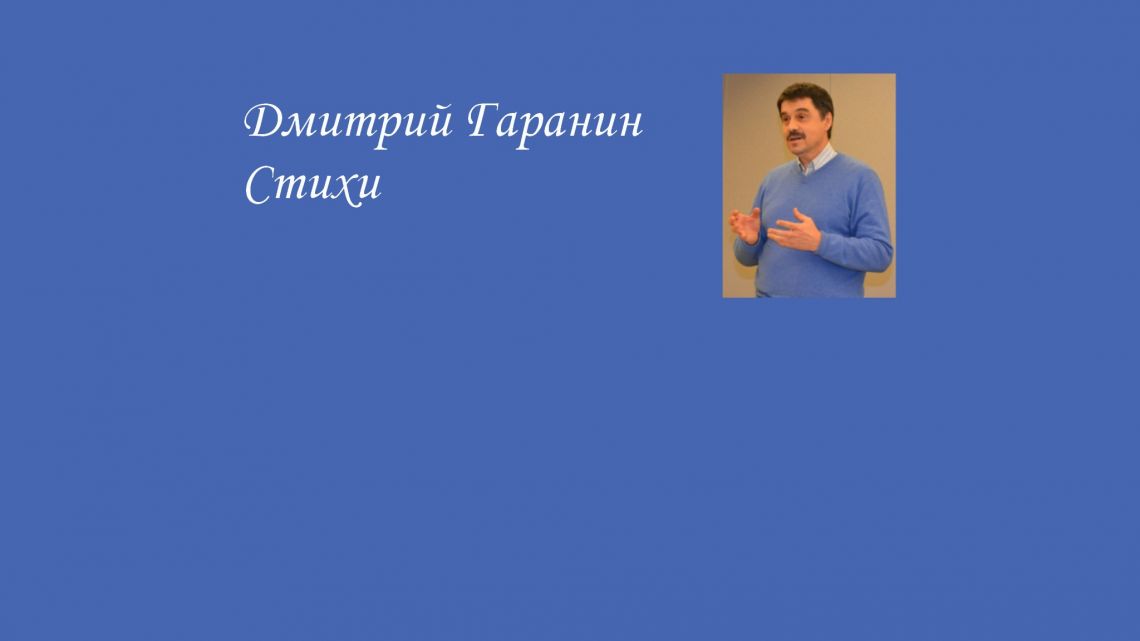 Дмитрий Гаранин
Стихи